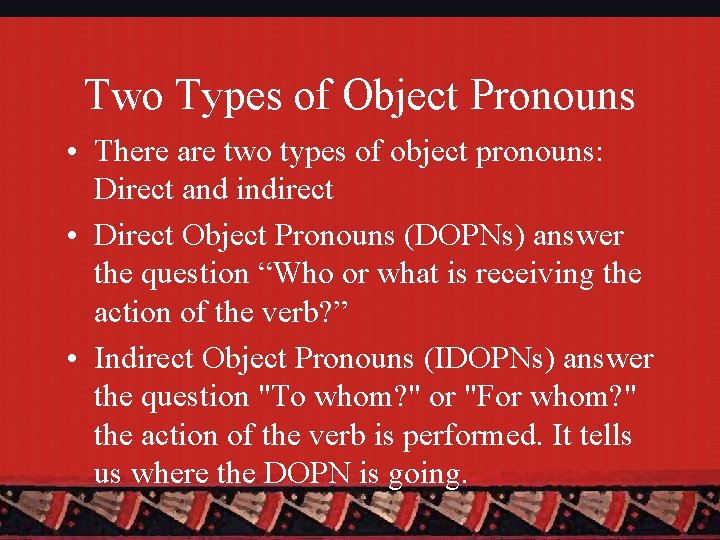 Two Types of Object Pronouns

• There are two types of object pronouns: Direct and indirect

• Direct Object Pronouns (DOPNs) answer the question “Who or what is receiving the action of the verb?”

• Indirect Object Pronouns (IDOPNs) answer the question "To whom?" or "For whom?" the action of the verb is performed. It tells us where the DOPN is going.